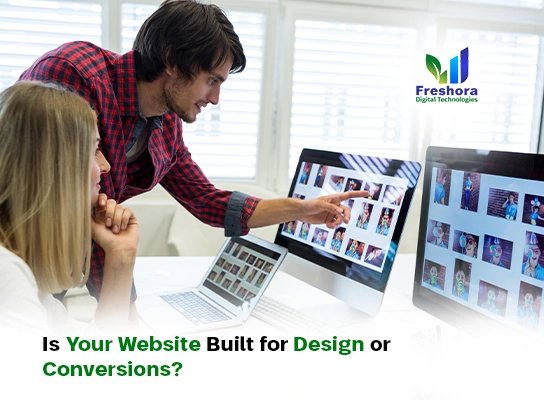 Freshora
Digital Technologies

Is Your Website Built for Design or Conversions?